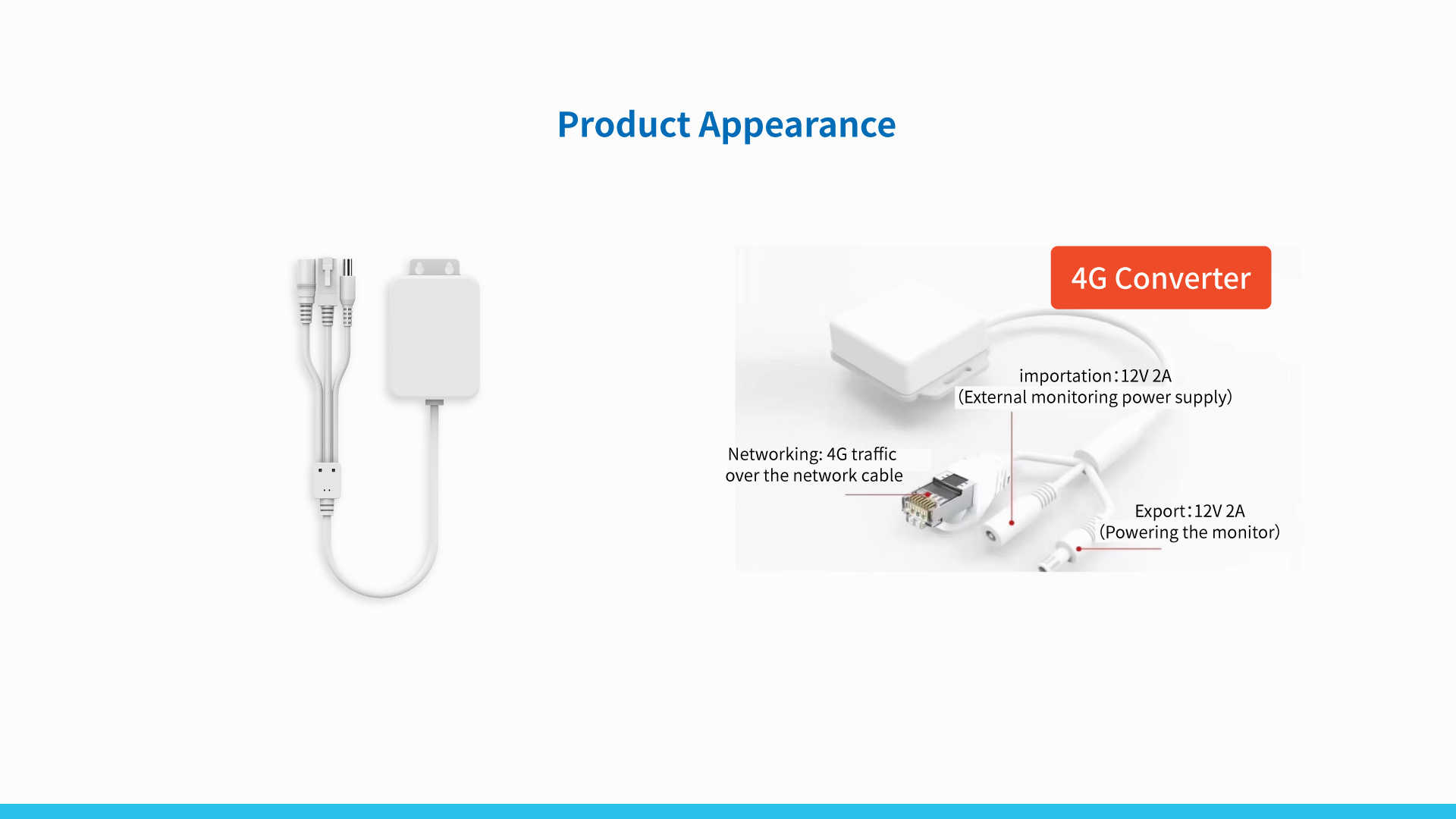 Product Appearance

4G Converter

importation：12V 2A
(External monitoring power supply)

Networking: 4G traffic over the network cable

Export：12V 2A
(Powering the monitor)